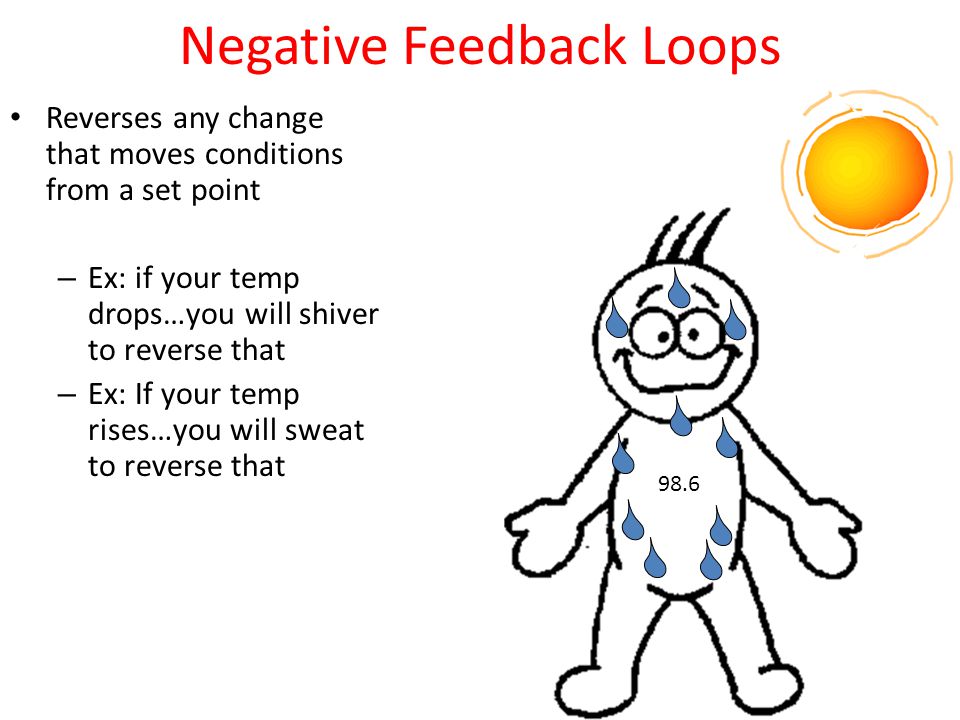 Negative Feedback Loops

• Reverses any change that moves conditions from a set point

– Ex: if your temp drops…you will shiver to reverse that

– Ex: If your temp rises…you will sweat to reverse that

98.6